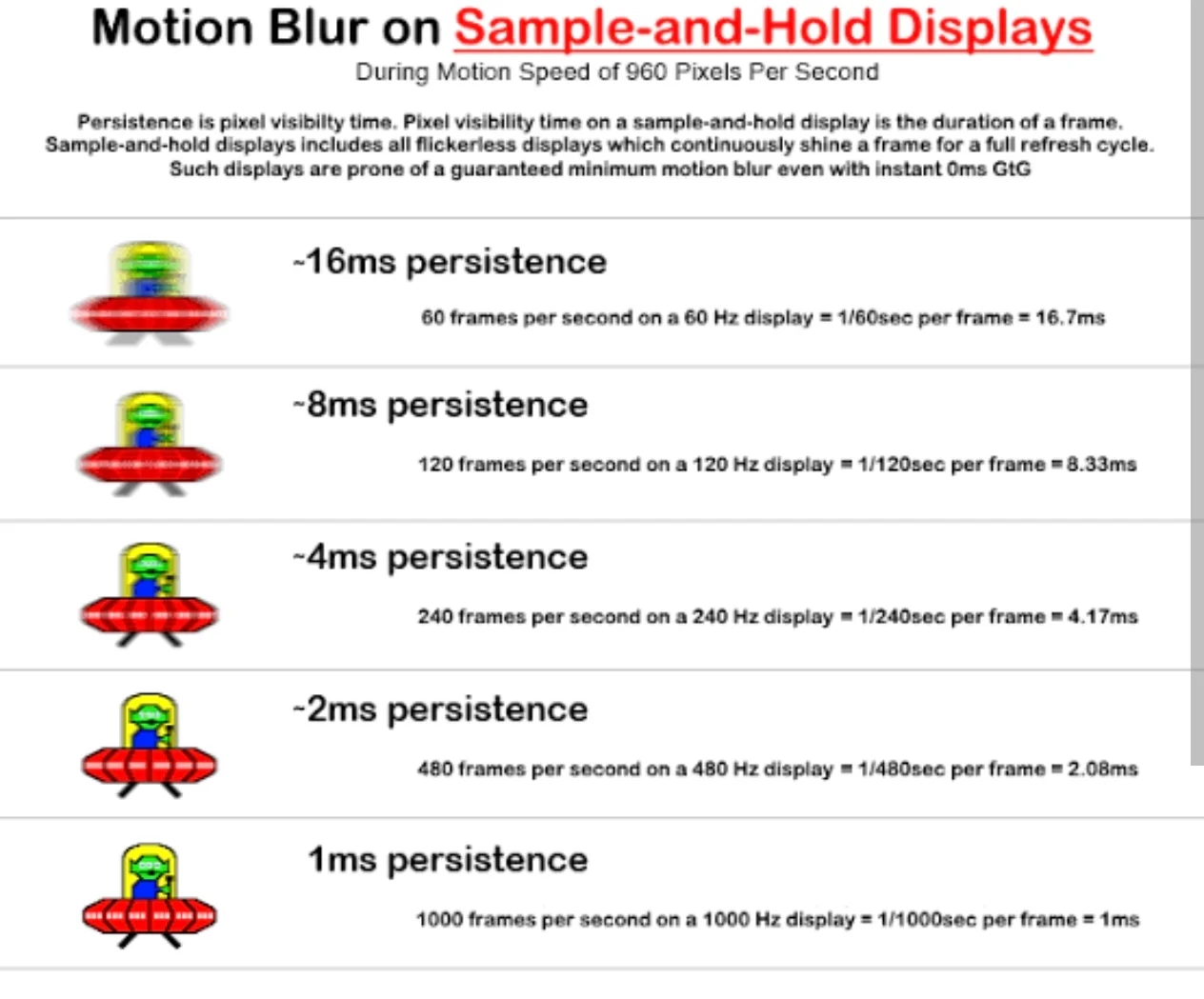 Motion Blur on Sample-and-Hold Displays

During Motion Speed of 960 Pixels Per Second

Persistence is pixel visibilty time. Pixel visibility time on a sample-and-hold display is the duration of a frame. Sample-and-hold displays includes all flickerless displays which continuously shine a frame for a full refresh cycle. Such displays are prone of a guaranteed minimum motion blur even with instant 0ms GtG

~16ms persistence

60 frames per second on a 60 Hz display = 1/60sec per frame = 16.7ms

~8ms persistence

120 frames per second on a 120 Hz display = 1/120sec per frame = 8.33ms

~4ms persistence

240 frames per second on a 240 Hz display = 1/240sec per frame = 4.17ms

~2ms persistence

480 frames per second on a 480 Hz display = 1/480sec per frame = 2.08ms

1ms persistence

1000 frames per second on a 1000 Hz display = 1/1000sec per frame = 1ms